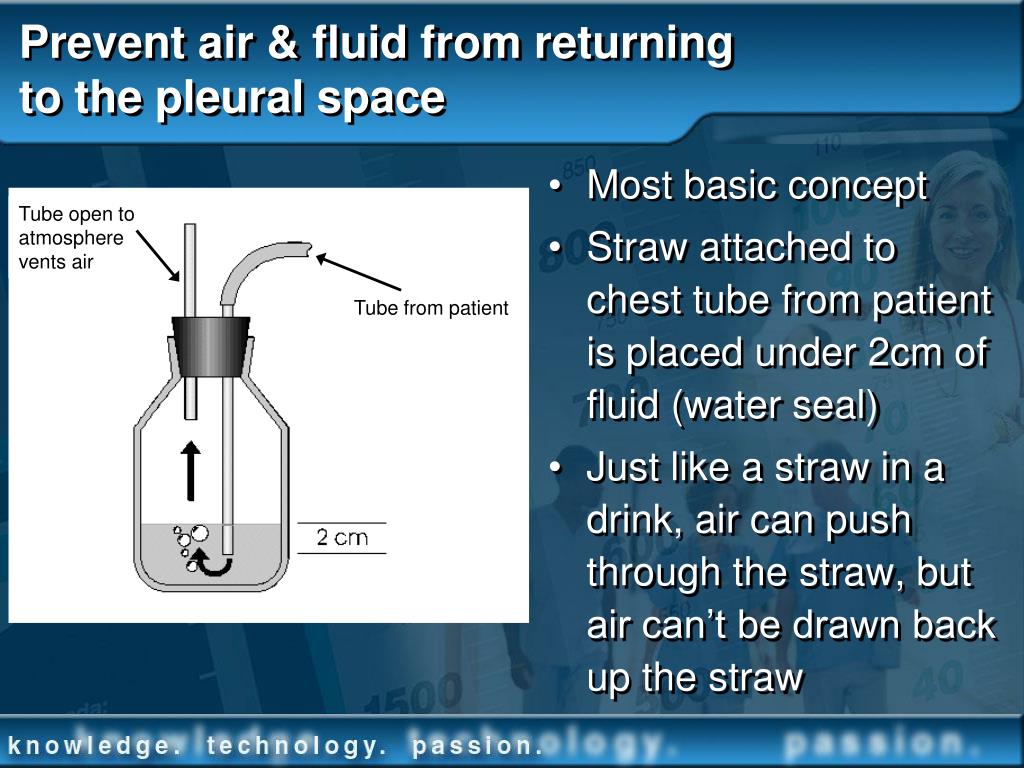 Prevent air & fluid from returning to the pleural space

Tube open to atmosphere vents air

Tube from patient

2 cm

• Most basic concept
• Straw attached to chest tube from patient is placed under 2cm of fluid (water seal)
• Just like a straw in a drink, air can push through the straw, but air can't be drawn back up the straw

knowledge. technology. passion.